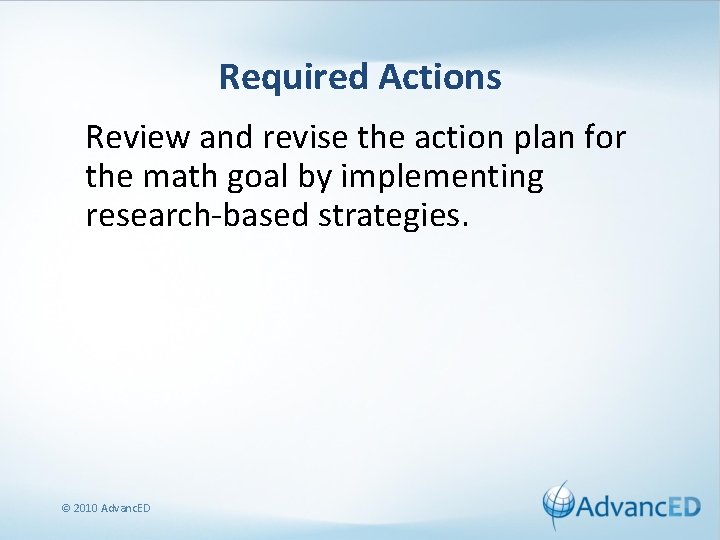 Required Actions

Review and revise the action plan for the math goal by implementing research-based strategies.

© 2010 AdvancED

AdvancED